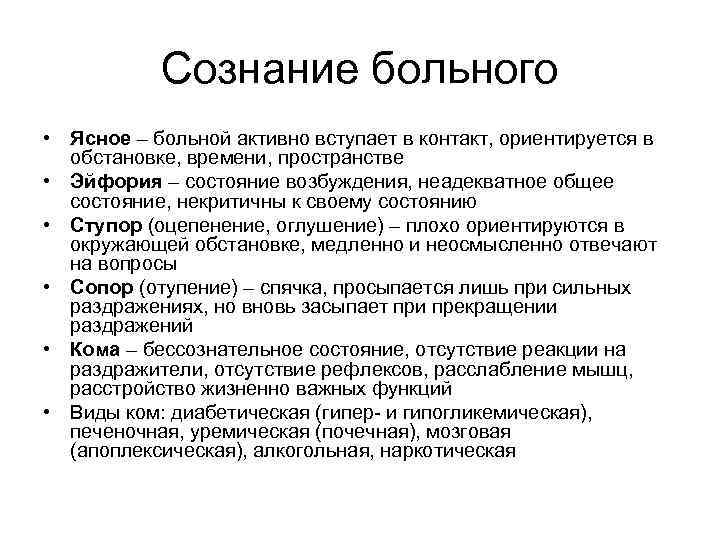 Сознание больного

• Ясное – больной активно вступает в контакт, ориентируется в обстановке, времени, пространстве
• Эйфория – состояние возбуждения, неадекватное общее состояние, некритичны к своему состоянию
• Ступор (оцепенение, оглушение) – плохо ориентируются в окружающей обстановке, медленно и неосмысленно отвечают на вопросы
• Сопор (отупение) – спячка, просыпается лишь при сильных раздражениях, но вновь засыпает при прекращении раздражений
• Кома – бессознательное состояние, отсутствие реакции на раздражители, отсутствие рефлексов, расслабление мышц, расстройство жизненно важных функций
• Виды ком: диабетическая (гипер- и гипогликемическая), печеночная, уремическая (почечная), мозговая (апоплексическая), алкогольная, наркотическая